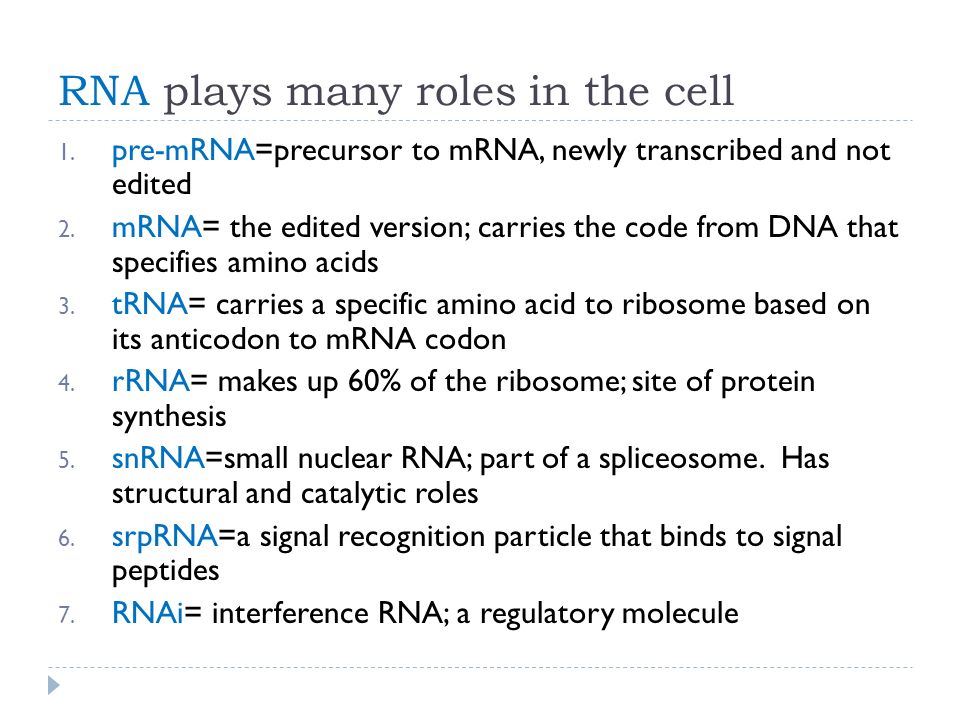 RNA plays many roles in the cell

1. pre-mRNA=precursor to mRNA, newly transcribed and not edited
2. mRNA= the edited version; carries the code from DNA that specifies amino acids
3. tRNA= carries a specific amino acid to ribosome based on its anticodon to mRNA codon
4. rRNA= makes up 60% of the ribosome; site of protein synthesis
5. snRNA=small nuclear RNA; part of a spliceosome. Has structural and catalytic roles
6. srpRNA=a signal recognition particle that binds to signal peptides
7. RNAi= interference RNA; a regulatory molecule